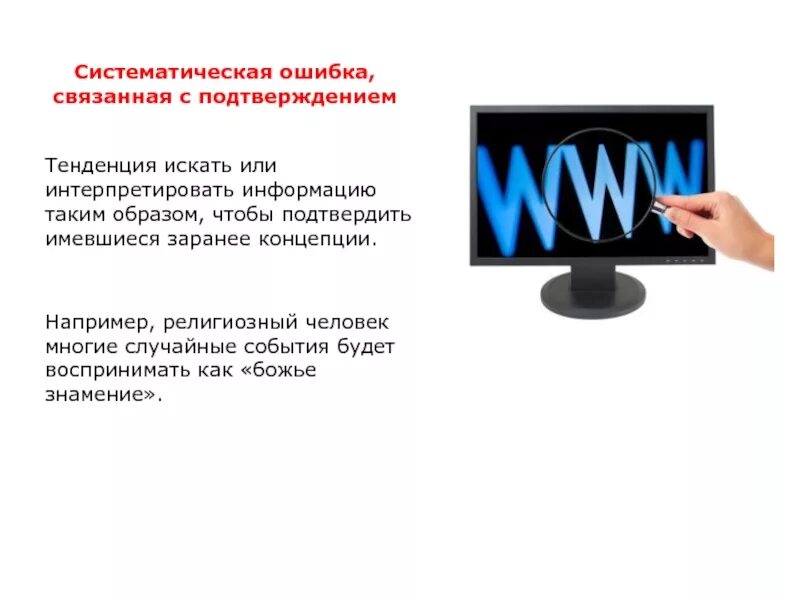 Систематическая ошибка, связанная с подтверждением

Тенденция искать или интерпретировать информацию таким образом, чтобы подтвердить имевшиеся заранее концепции.

Например, религиозный человек многие случайные события будет воспринимать как «божье знамение».

WWW